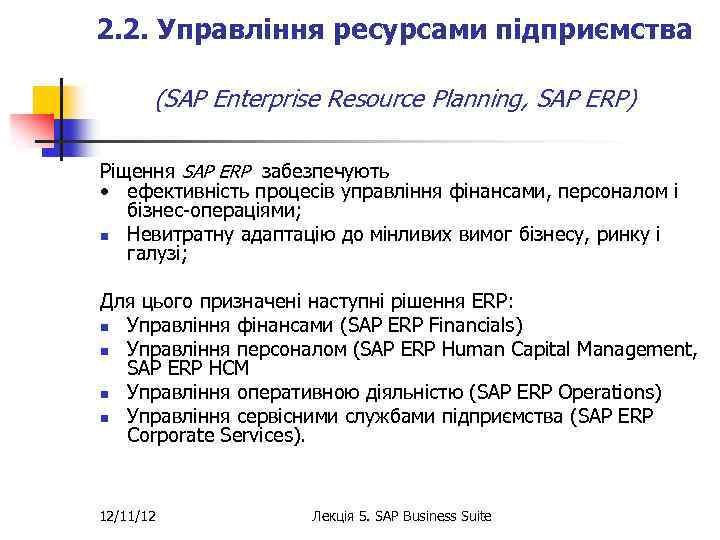 2.2. Управління ресурсами підприємства

(SAP Enterprise Resource Planning, SAP ERP)

Ріщення SAP ERP забезпечують
• ефективність процесів управління фінансами, персоналом і бізнес-операціями;
▪ Невитратну адаптацію до мінливих вимог бізнесу, ринку і галузі;

Для цього призначені наступні рішення ERP:
▪ Управління фінансами (SAP ERP Financials)
▪ Управління персоналом (SAP ERP Human Capital Management, SAP ERP HCM
▪ Управління оперативною діяльністю (SAP ERP Operations)
▪ Управління сервісними службами підприємства (SAP ERP Corporate Services).

12/11/12

Лекція 5. SAP Business Suite